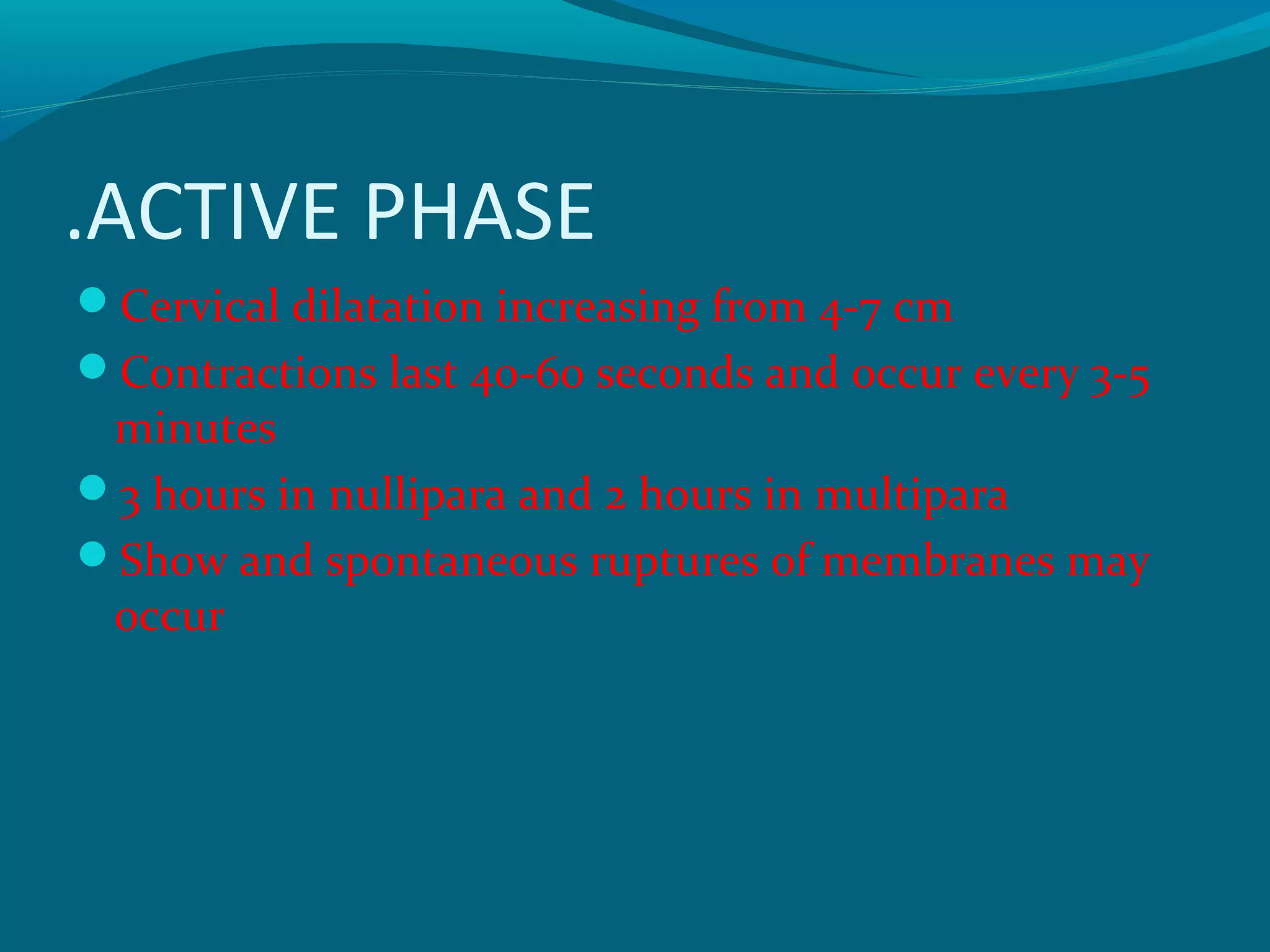 .ACTIVE PHASE

- Cervical dilatation increasing from 4-7 cm
- Contractions last 40-60 seconds and occur every 3-5 minutes
- 3 hours in nullipara and 2 hours in multipara
- Show and spontaneous ruptures of membranes may occur